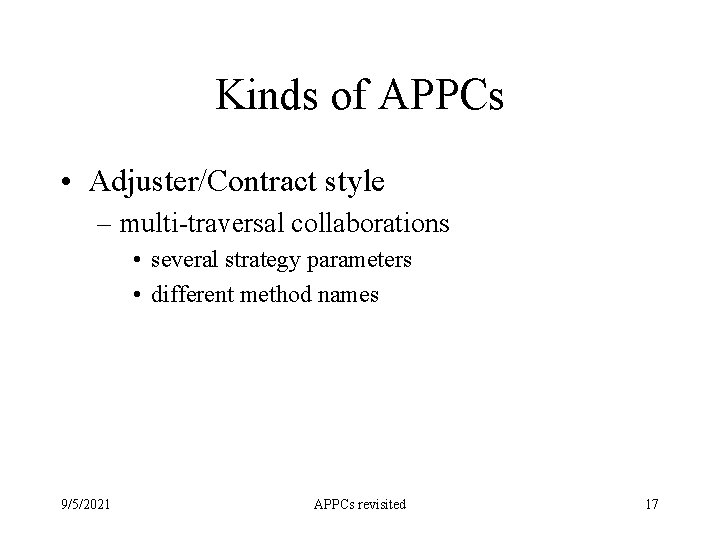 Kinds of APPCs

• Adjuster/Contract style
– multi-traversal collaborations
• several strategy parameters
• different method names

9/5/2021
APPCs revisited
17